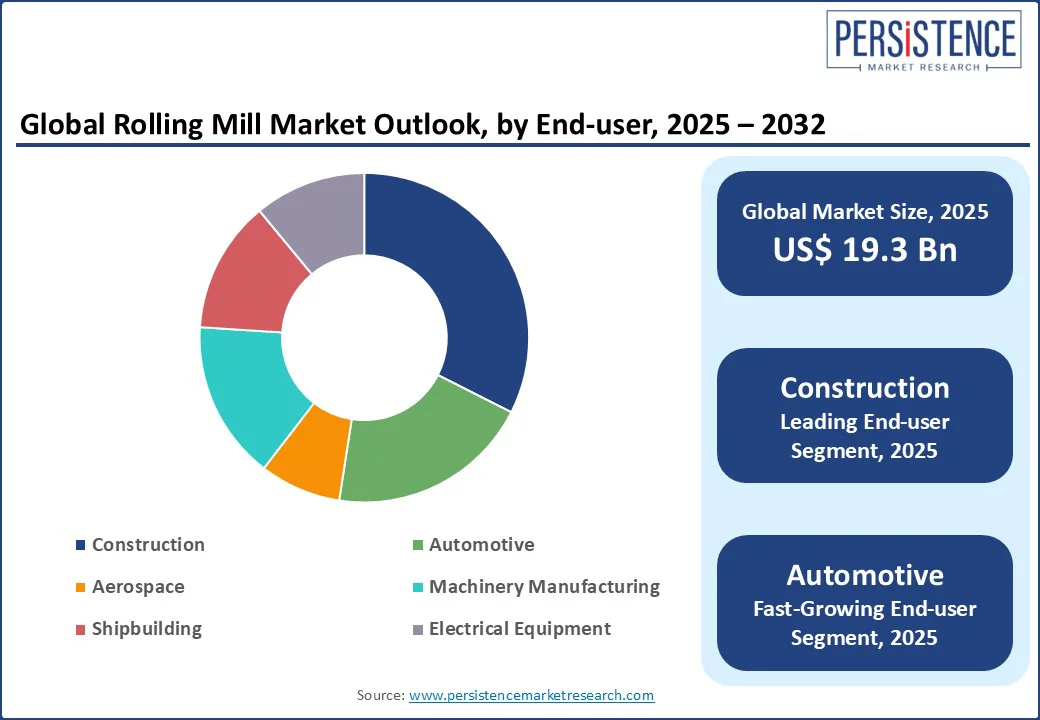 PERSISTENCE
MARKET RESEARCH

Global Rolling Mill Market Outlook, by End-user, 2025 – 2032

Construction
Automotive
Aerospace
Machinery Manufacturing
Shipbuilding
Electrical Equipment

Global Market Size, 2025
US$ 19.3 Bn

Construction
Leading End-user Segment, 2025

Automotive
Fast-Growing End-user Segment, 2025

Source: www.persistencemarketresearch.com